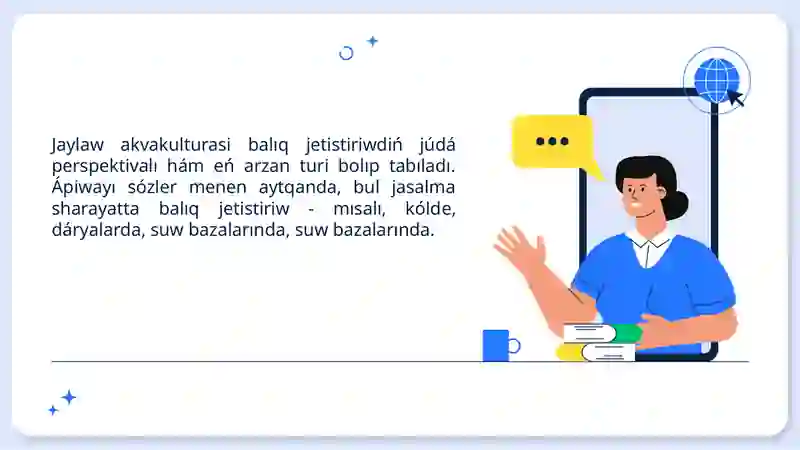 Jaylaw akvakulturasi balıq jetistiriwdiń júdá perspektivalı hám eń arzan turi bolıp tabıladı. Ápiwayı sózler menen aytqanda, bul jasalma sharayatta balıq jetistiriw - mısalı, kólde, dáryalarda, suw bazalarında, suw bazalarında.